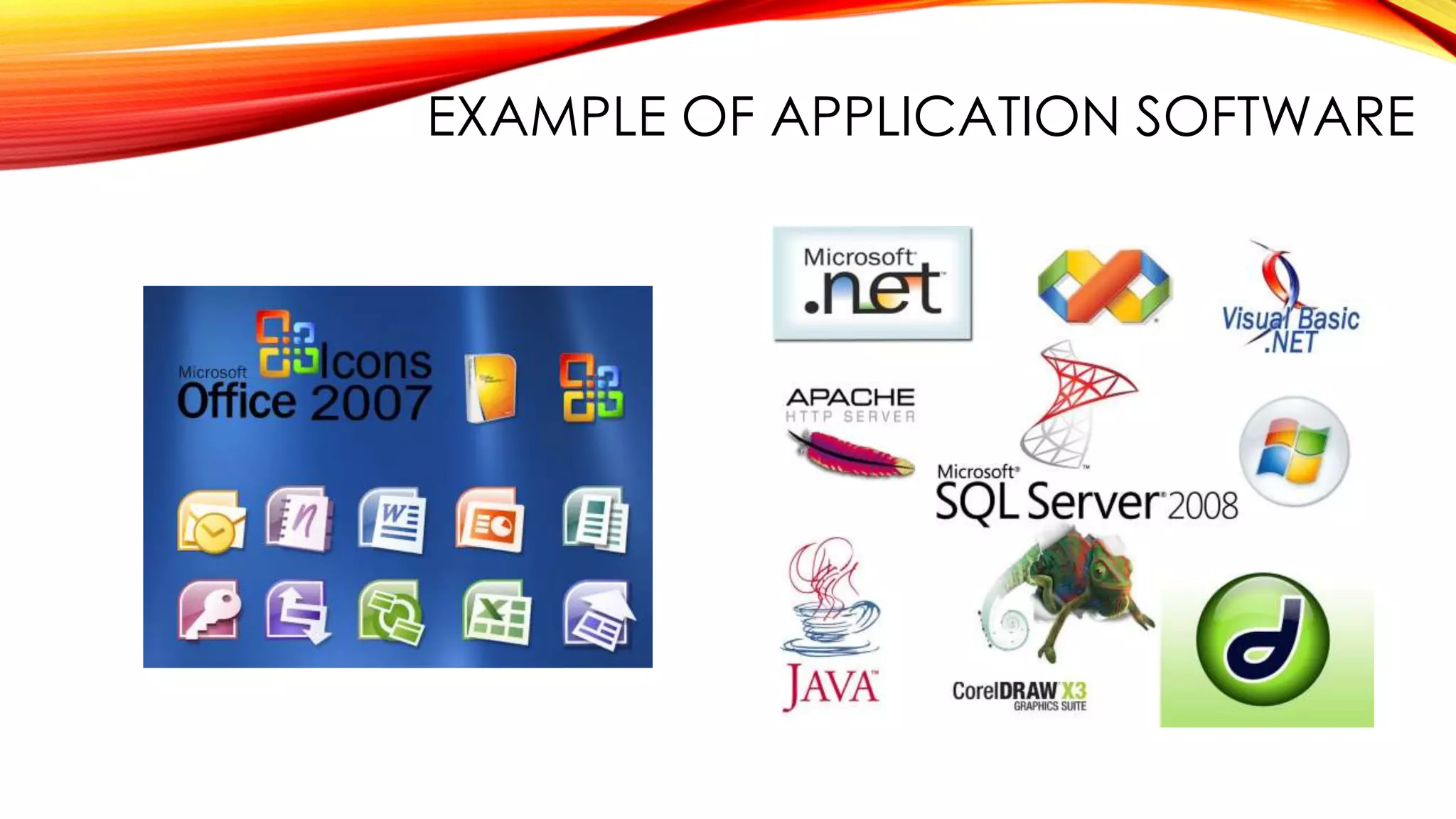 EXAMPLE OF APPLICATION SOFTWARE

Microsoft Office 2007 Icons

Microsoft .net

Visual Basic .NET

APACHE HTTP SERVER

Microsoft SQL Server 2008

JAVA

CorelDRAW X3 GRAPHICS SUITE